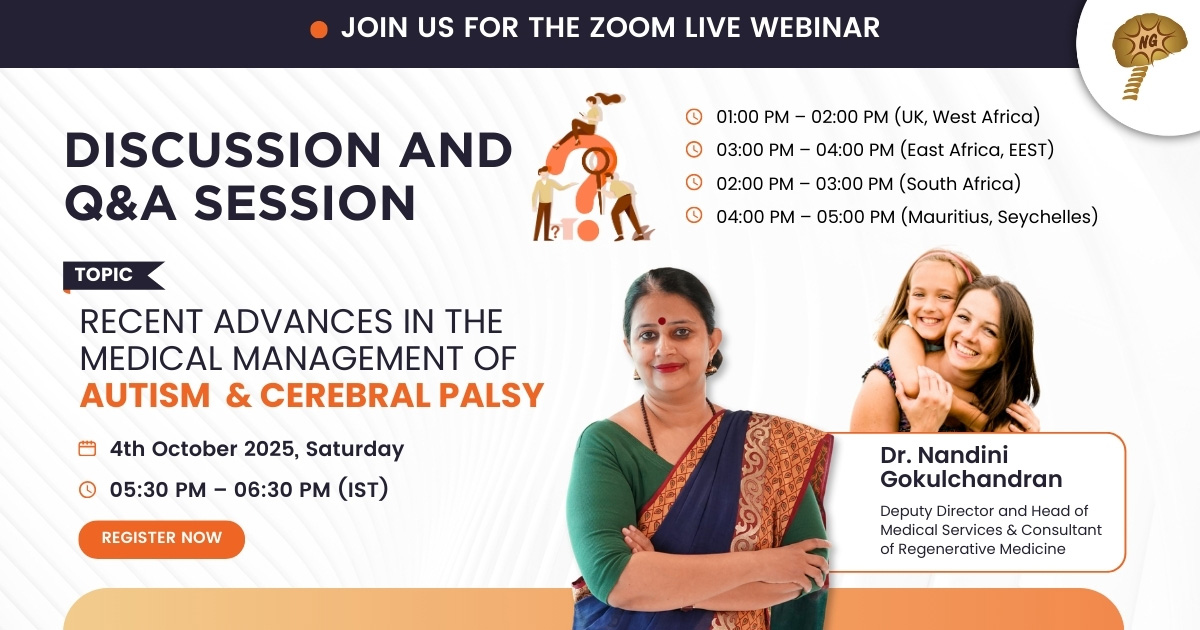 JOIN US FOR THE ZOOM LIVE WEBINAR

NG

DISCUSSION AND Q&A SESSION

01:00 PM – 02:00 PM (UK, West Africa)
03:00 PM – 04:00 PM (East Africa, EEST)
02:00 PM – 03:00 PM (South Africa)
04:00 PM – 05:00 PM (Mauritius, Seychelles)

TOPIC

RECENT ADVANCES IN THE MEDICAL MANAGEMENT OF AUTISM & CEREBRAL PALSY

4th October 2025, Saturday

05:30 PM – 06:30 PM (IST)

REGISTER NOW

Dr. Nandini Gokulchandran

Deputy Director and Head of Medical Services & Consultant of Regenerative Medicine